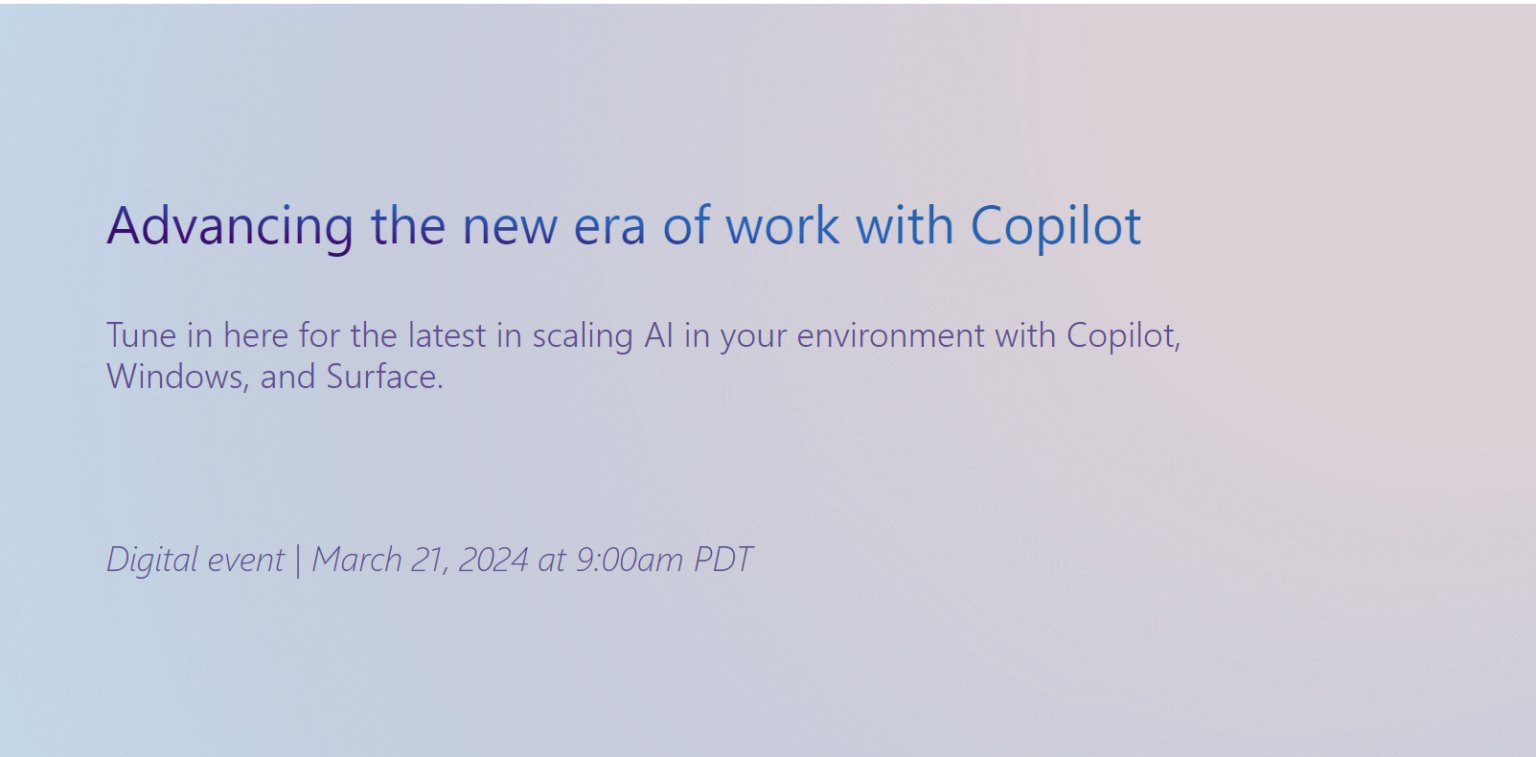 Advancing the new era of work with Copilot

Tune in here for the latest in scaling AI in your environment with Copilot, Windows, and Surface.

Digital event | March 21, 2024 at 9:00am PDT